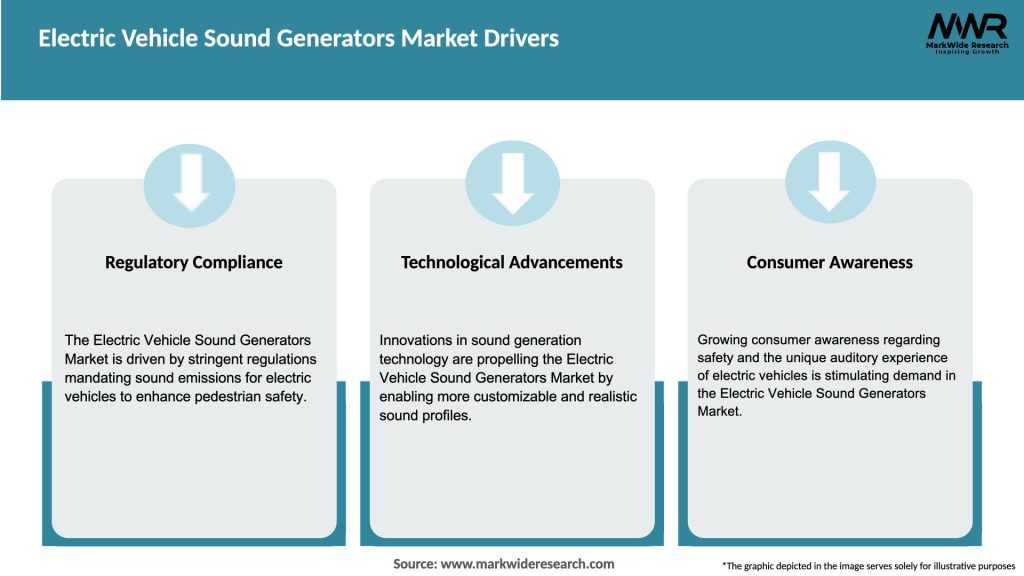 Electric Vehicle Sound Generators Market Drivers

MWR
MarkWide Research
Inspiring Growth

Regulatory Compliance

The Electric Vehicle Sound Generators Market is driven by stringent regulations mandating sound emissions for electric vehicles to enhance pedestrian safety.

Technological Advancements

Innovations in sound generation technology are propelling the Electric Vehicle Sound Generators Market by enabling more customizable and realistic sound profiles.

Consumer Awareness

Growing consumer awareness regarding safety and the unique auditory experience of electric vehicles is stimulating demand in the Electric Vehicle Sound Generators Market.

Source: www.markwideresearch.com

*The graphic depicted in the image serves solely for illustrative purposes